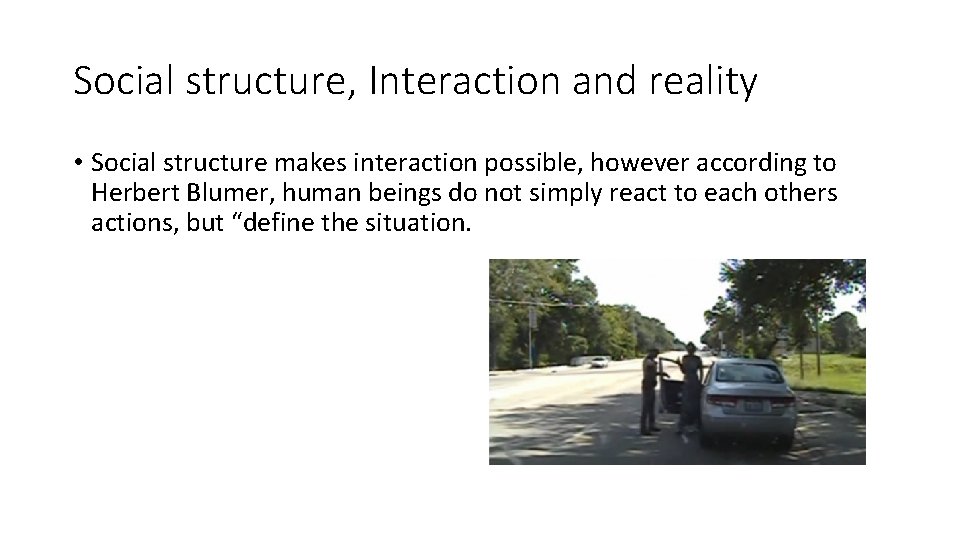 Social structure, Interaction and reality

• Social structure makes interaction possible, however according to Herbert Blumer, human beings do not simply react to each others actions, but “define the situation.